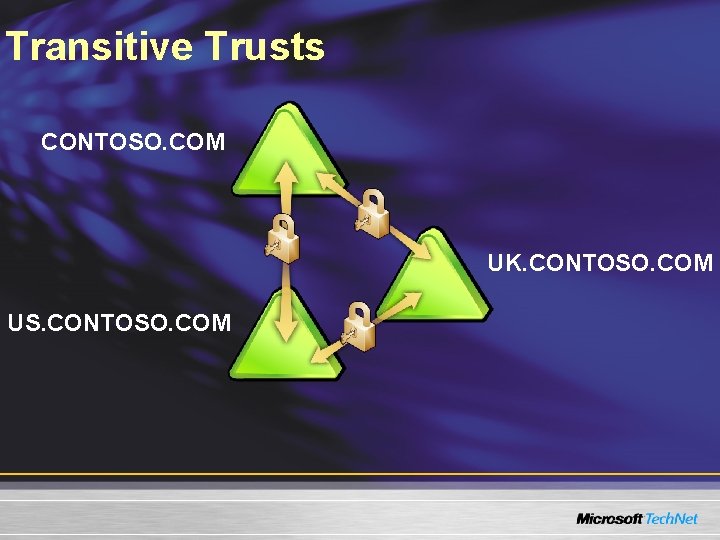 Transitive Trusts

CONTOSO.COM

UK.CONTOSO.COM

US.CONTOSO.COM

Microsoft TechNet